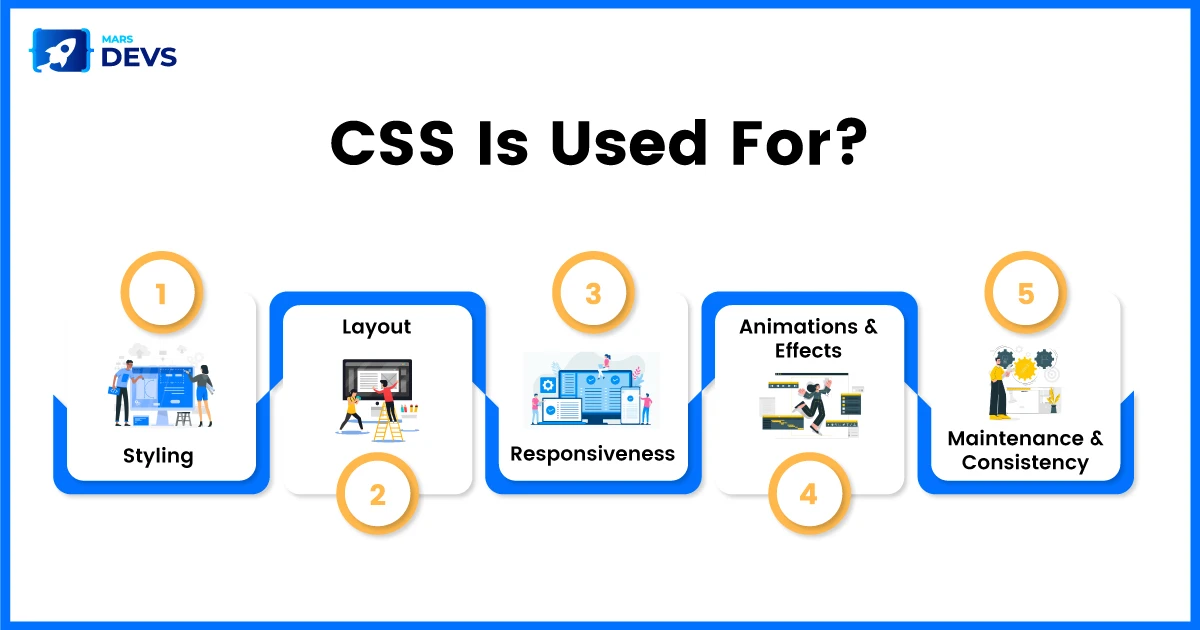 MARS DEVS

CSS Is Used For?

1

Styling

Layout

2

3

Responsiveness

Animations & Effects

4

5

Maintenance & Consistency